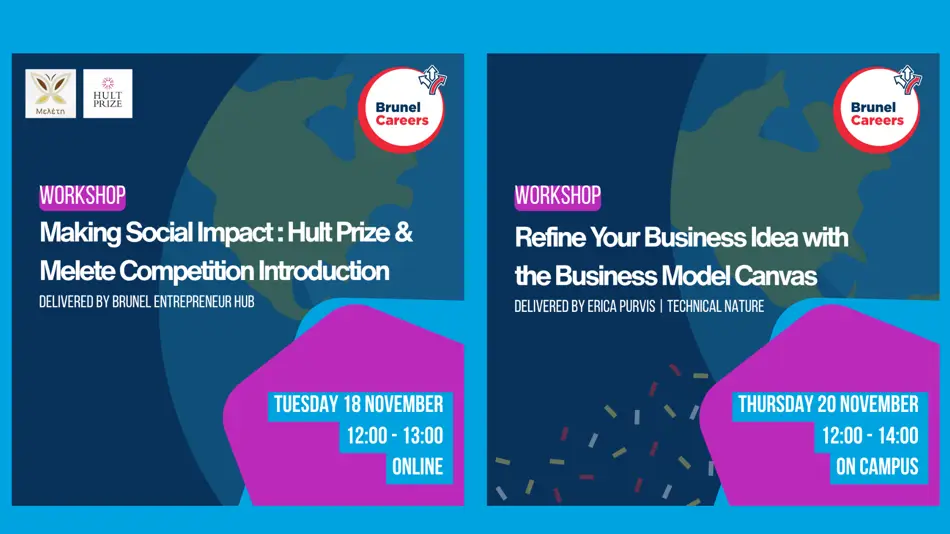 Μελέτη

HULT PRIZE

Brunel Careers

WORKSHOP

Making Social Impact : Hult Prize & Melete Competition Introduction

DELIVERED BY BRUNEL ENTREPRENEUR HUB

TUESDAY 18 NOVEMBER

12:00 - 13:00

ONLINE

Brunel Careers

WORKSHOP

Refine Your Business Idea with the Business Model Canvas

DELIVERED BY ERICA PURVIS | TECHNICAL NATURE

THURSDAY 20 NOVEMBER

12:00 - 14:00

ON CAMPUS